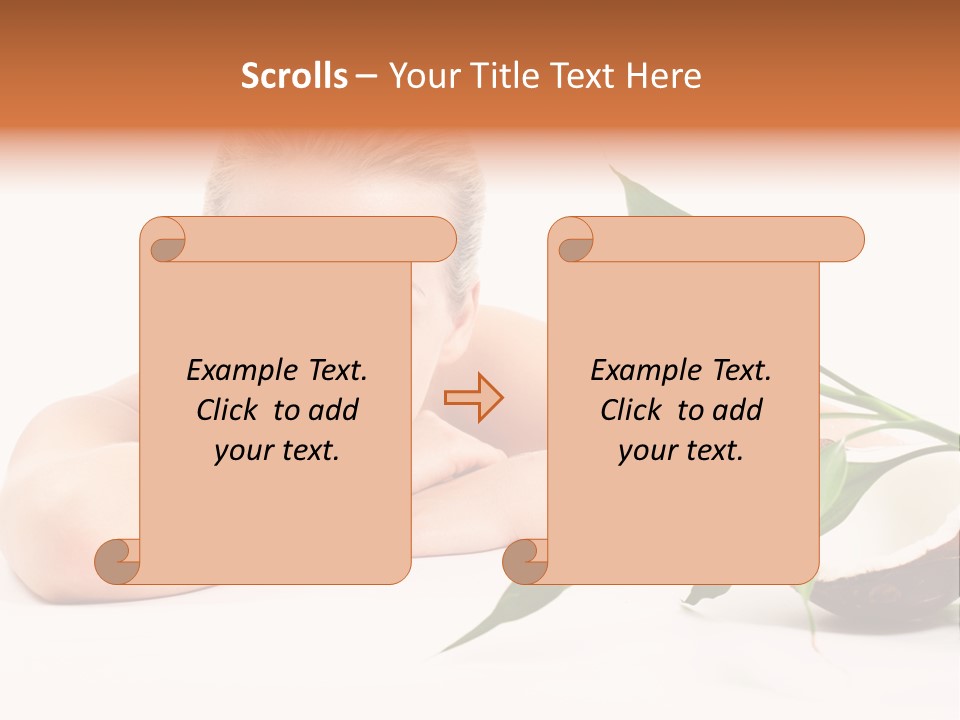 Scrolls – Your Title Text Here

Example Text. Click to add your text.

Example Text. Click to add your text.